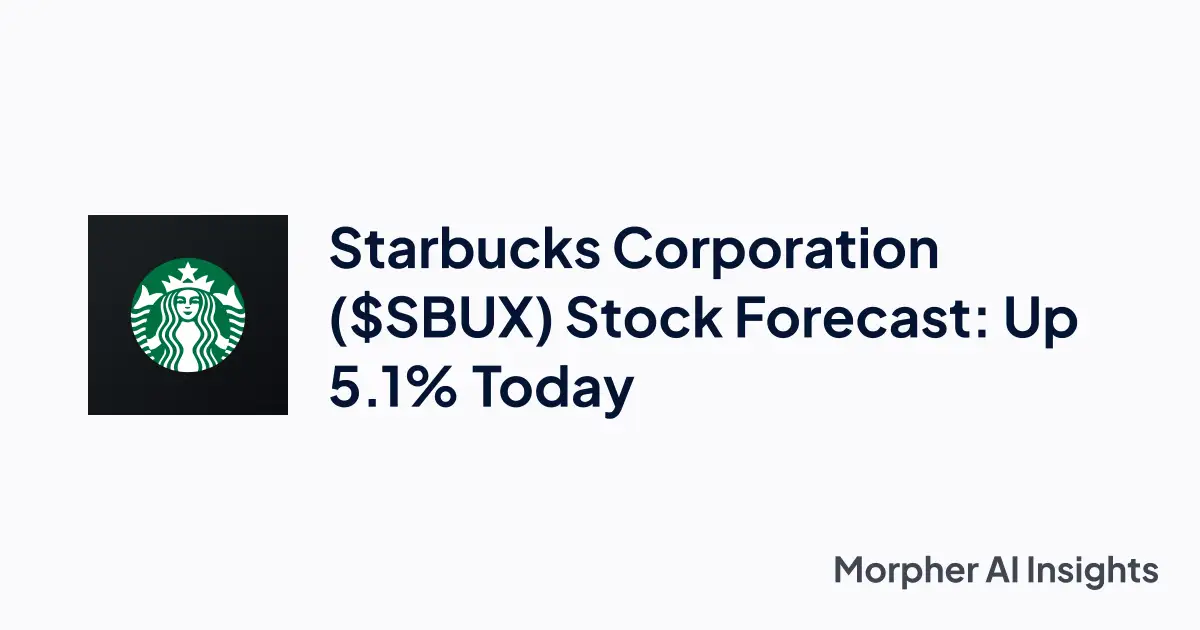 Starbucks Corporation (\$SBUX) Stock Forecast: Up 5.1% Today

Morpher AI Insights